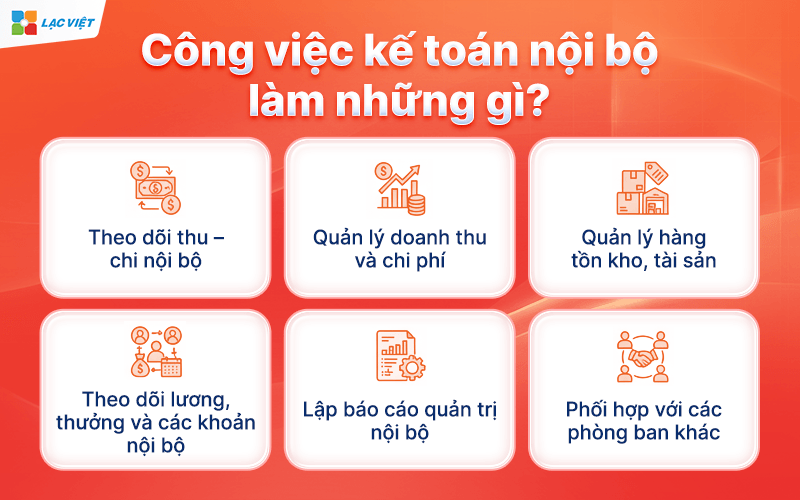 LẠC VIỆT

Công việc kế toán nội bộ làm những gì?

Theo dõi thu – chi nội bộ

Quản lý doanh thu và chi phí

Quản lý hàng tồn kho, tài sản

Theo dõi lương, thưởng và các khoản nội bộ

Lập báo cáo quản trị nội bộ

Phối hợp với các phòng ban khác